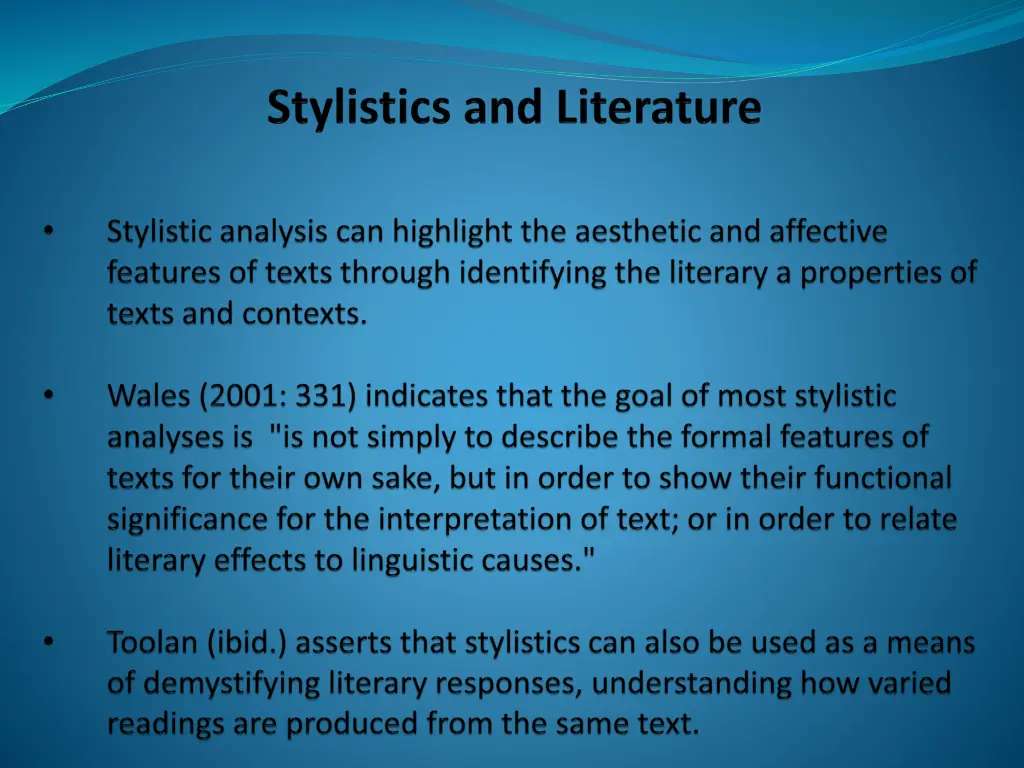 Stylistics and Literature

• Stylistic analysis can highlight the aesthetic and affective features of texts through identifying the literary a properties of texts and contexts.

• Wales (2001: 331) indicates that the goal of most stylistic analyses is "is not simply to describe the formal features of texts for their own sake, but in order to show their functional significance for the interpretation of text; or in order to relate literary effects to linguistic causes."

• Toolan (ibid.) asserts that stylistics can also be used as a means of demystifying literary responses, understanding how varied readings are produced from the same text.